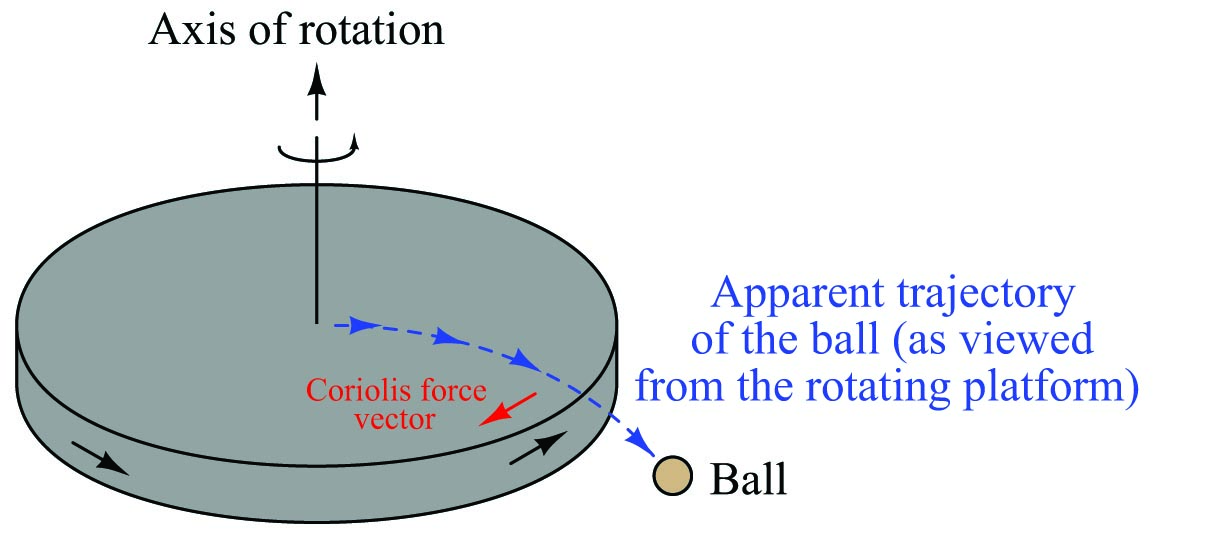 Axis of rotation

Apparent trajectory of the ball (as viewed from the rotating platform)

Coriolis force vector

Ball